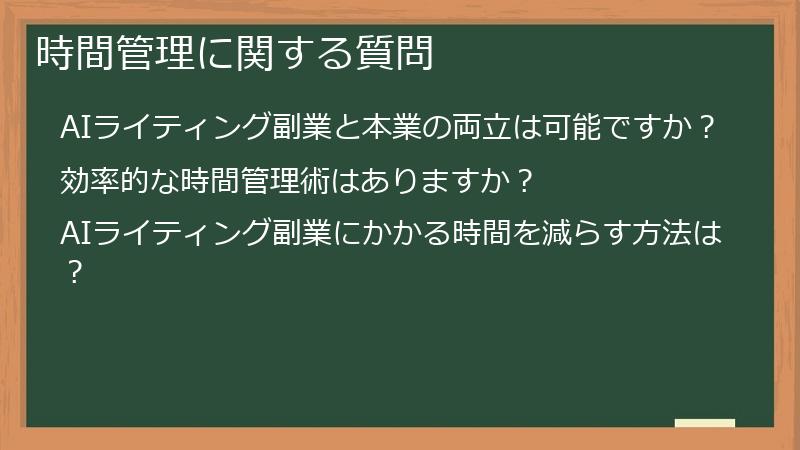 時間管理に関する質問

AIライティング副業と本業の両立は可能ですか？

効率的な時間管理術はありますか？

AIライティング副業にかかる時間を減らす方法は？